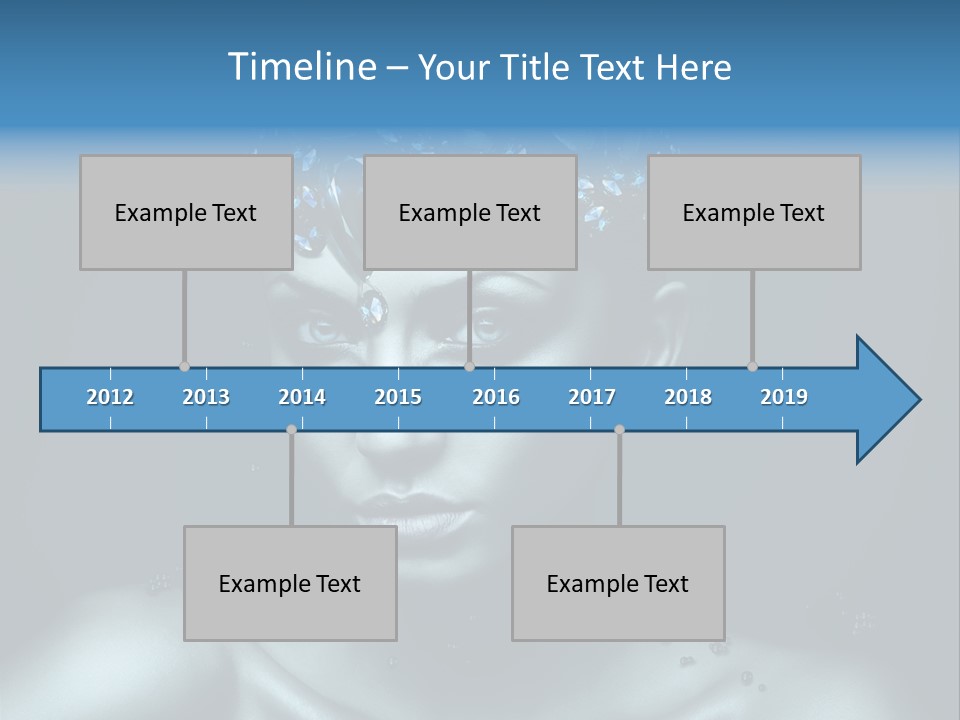 Timeline – Your Title Text Here

Example Text

Example Text

Example Text

2012
2013
2014
2015
2016
2017
2018
2019

Example Text

Example Text